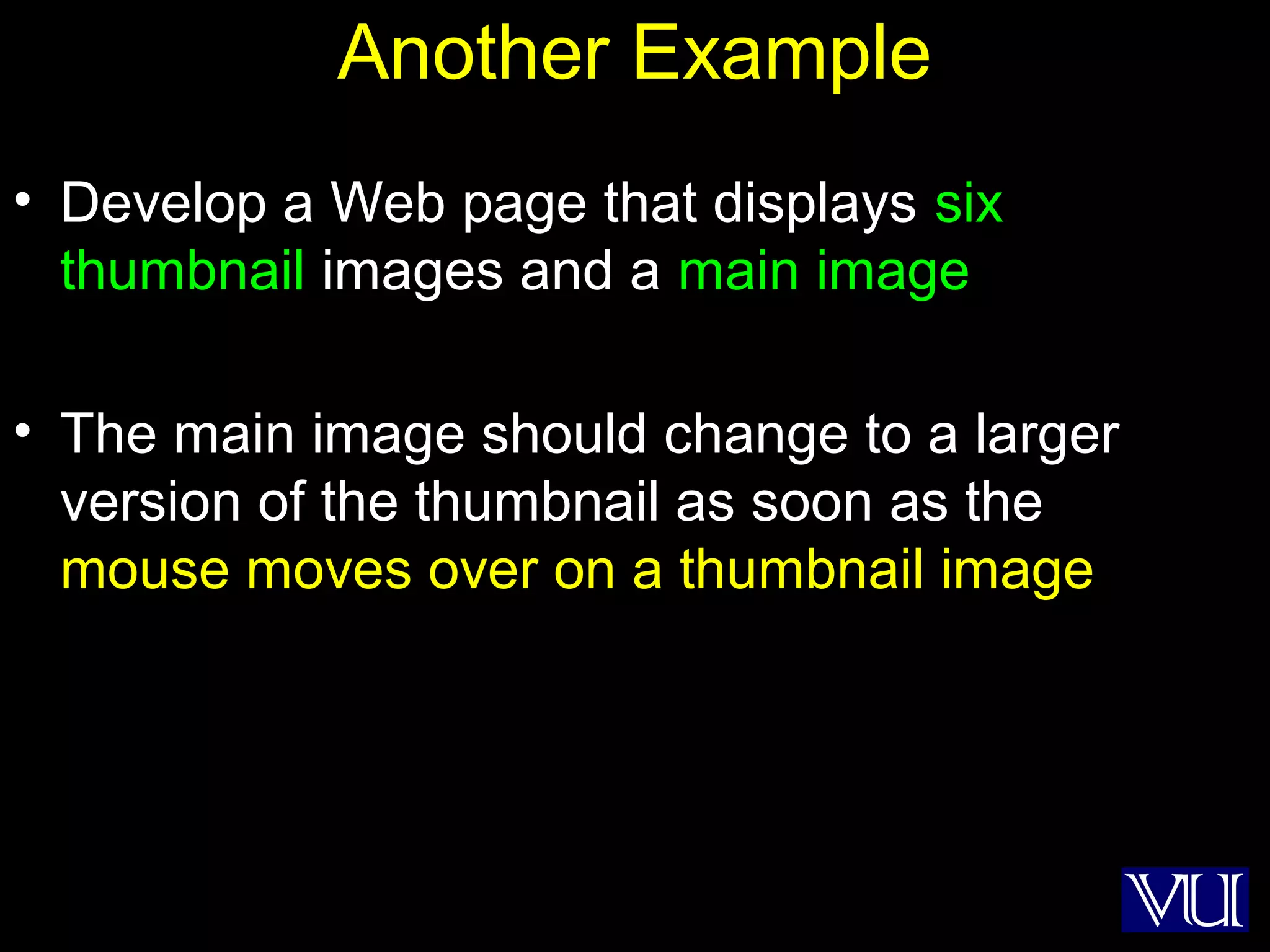 Another Example

• Develop a Web page that displays six thumbnail images and a main image

• The main image should change to a larger version of the thumbnail as soon as the mouse moves over on a thumbnail image

VU